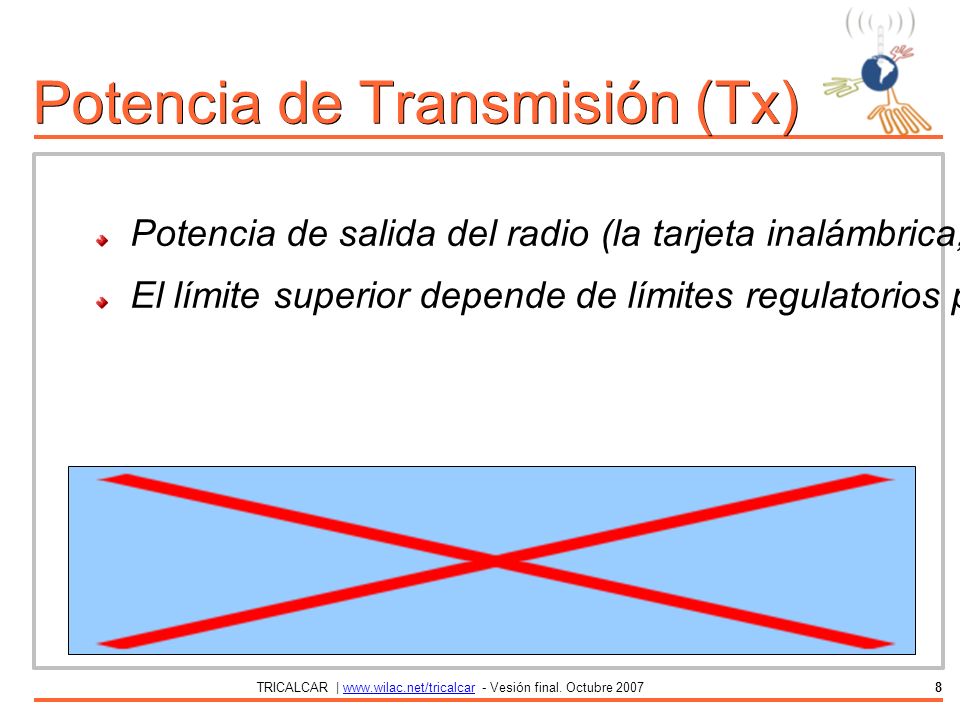 Potencia de Transmisión (Tx)

Potencia de salida del radio (la tarjeta inalámbrica,

El límite superior depende de límites regulatorios p

TRICALCAR | www.wilac.net/tricalcar - Vesión final. Octubre 2007

8